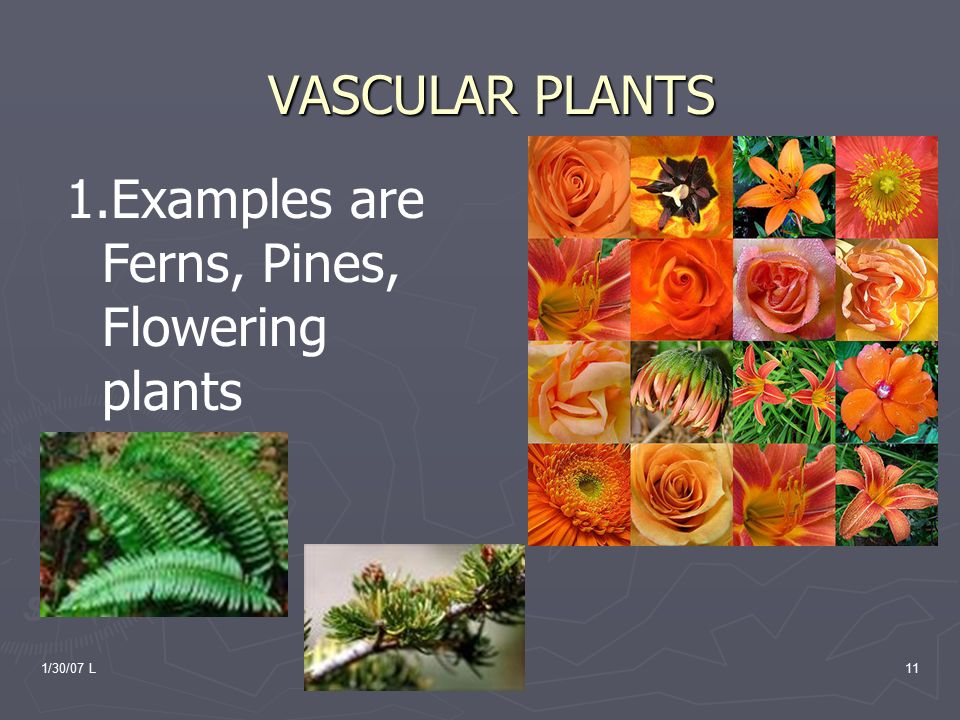 VASCULAR PLANTS

1.Examples are Ferns, Pines, Flowering plants

1/30/07 L

11